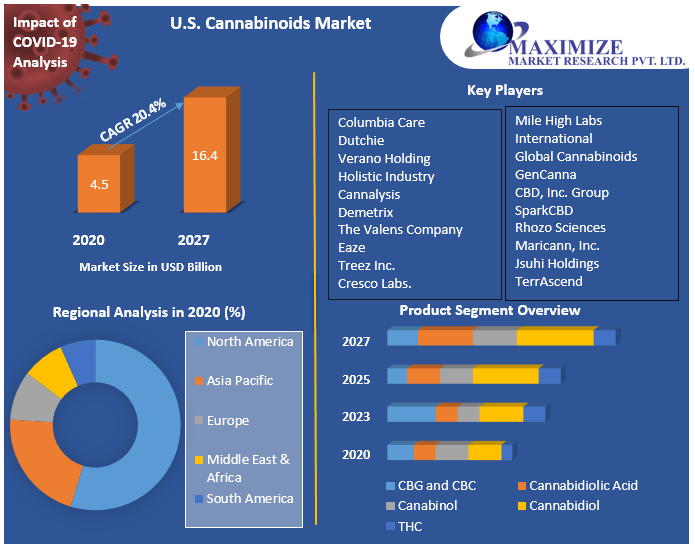 Impact of COVID-19 Analysis

U.S. Cannabinoids Market

MAXIMIZE
MARKET RESEARCH PVT. LTD.

CAGR 20.4%

4.5

16.4

2020

2027

Market Size in USD Billion

Key Players

Columbia Care
Dutchie
Verano Holding
Holistic Industry
Cannalysis
Demetrix
The Valens Company
Eaze
Treez Inc.
Cresco Labs.

Mile High Labs
International
Global Cannabinoids
GenCanna
CBD, Inc. Group
SparkCBD
Rhozo Sciences
Maricann, Inc.
Jsuhi Holdings
TerrAscend

Regional Analysis in 2020 (%)

North America
Asia Pacific
Europe
Middle East & Africa
South America

Product Segment Overview

2027
2025
2023
2020

CBG and CBC
Cannabidiolic Acid
Canabinol
Cannabidiol
THC